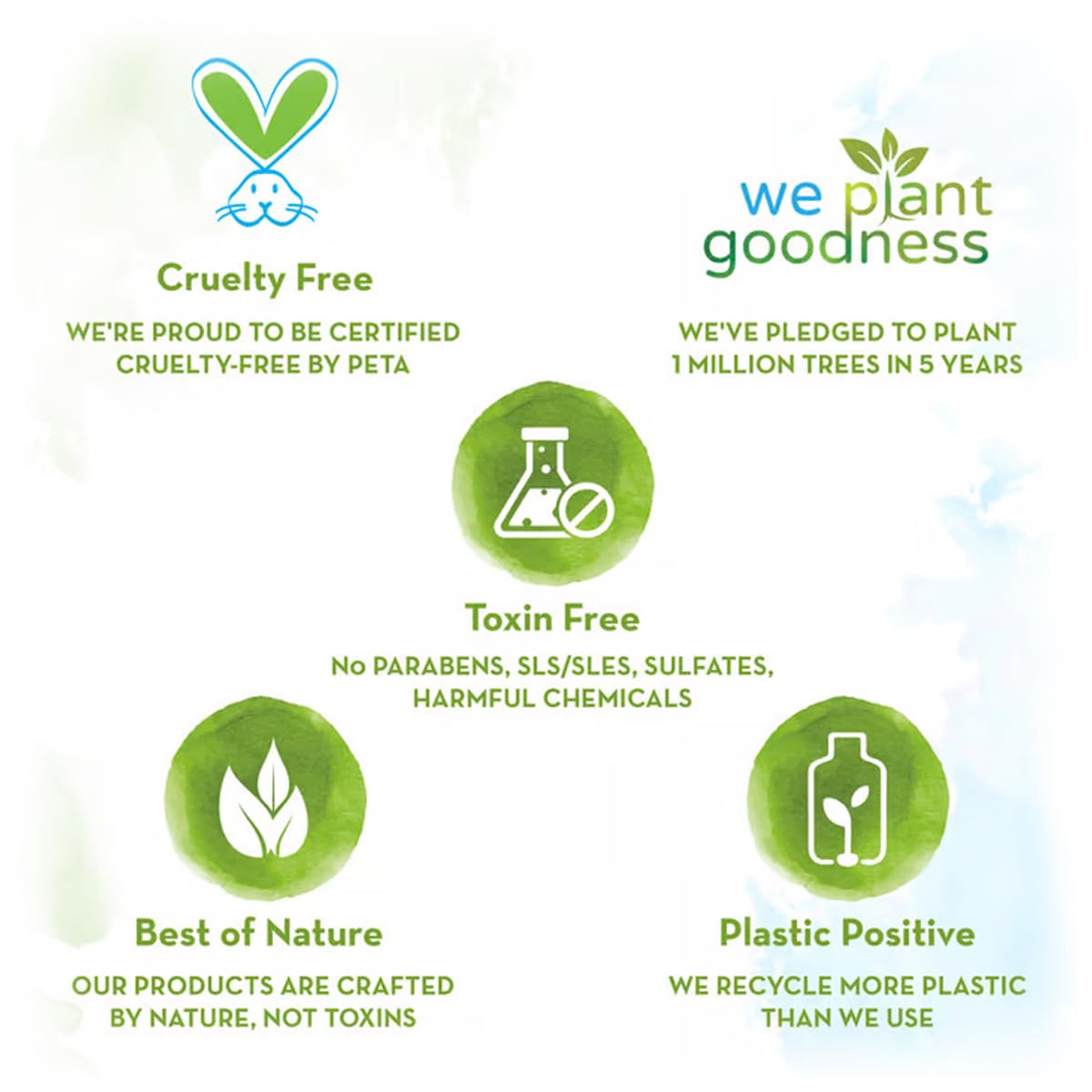 Cruelty Free

WE'RE PROUD TO BE CERTIFIED CRUELTY-FREE BY PETA

we plant goodness

WE'VE PLEDGED TO PLANT 1 MILLION TREES IN 5 YEARS

Toxin Free

No PARABENS, SLS/SLES, SULFATES, HARMFUL CHEMICALS

Best of Nature

OUR PRODUCTS ARE CRAFTED BY NATURE, NOT TOXINS

Plastic Positive

WE RECYCLE MORE PLASTIC THAN WE USE